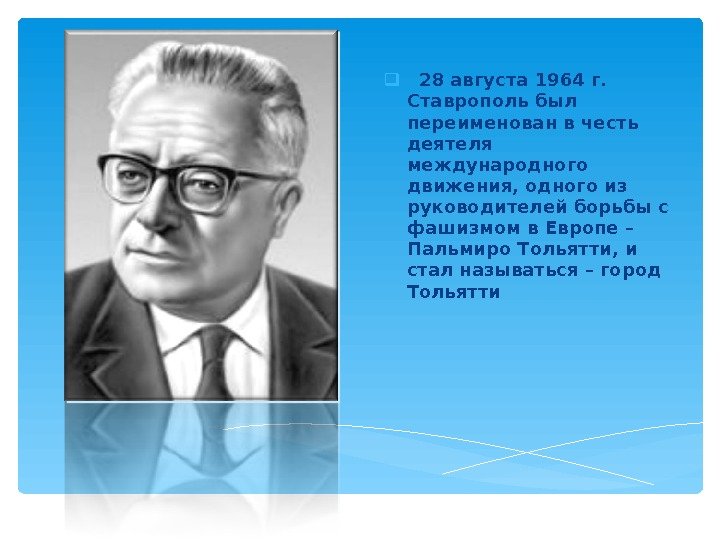 28 августа 1964 г. Ставрополь был переименован в честь деятеля международного движения, одного из руководителей борьбы с фашизмом в Европе – Пальмиро Тольятти, и стал называться – город Тольятти